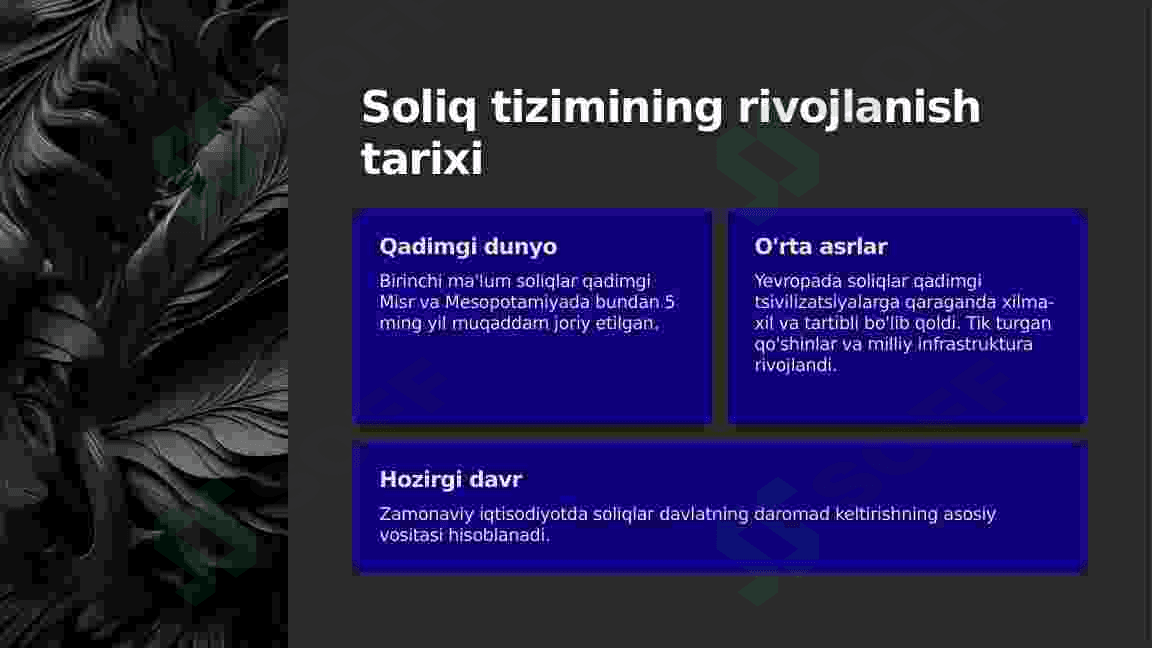 Soliq tizimining rivojlanish tarixi

Qadimgi dunyo

Birinchi ma'lum soliqlar qadimgi Misr va Mesopotamiyada bundan 5 ming yil muqaddam joriy etilgan.

O'rta asrlar

Yevropada soliqlar qadimgi tsivilizatsiyalarga qaraganda xilma-xil va tartibli bo'lib qoldi. Tik turgan qo'shinlar va milliy infrastruktura rivojlandi.

Hozirgi davr

Zamonaviy iqtisodiyotda soliqlar davlatning daromad keltirishning asosiy vositasi hisoblanadi.